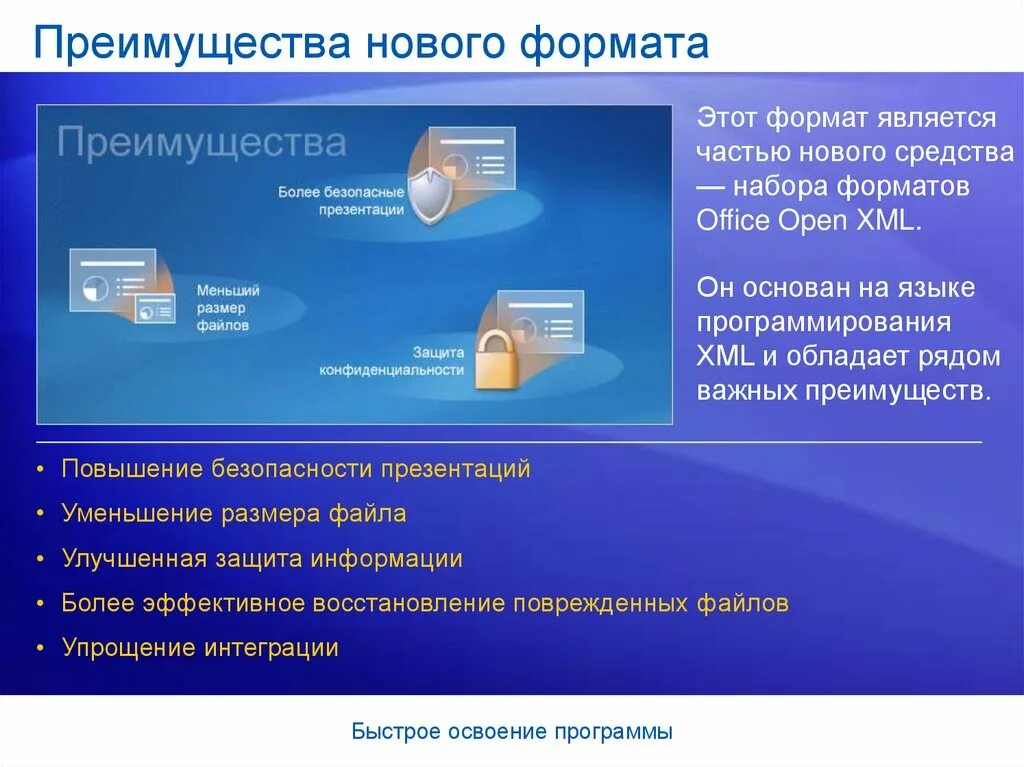 Преимущества нового формата

Преимущества

Более безопасные презентации

Меньший размер файлов

Защита конфиденциальности

Этот формат является частью нового средства — набора форматов Office Open XML.

Он основан на языке программирования XML и обладает рядом важных преимуществ.

• Повышение безопасности презентаций
• Уменьшение размера файла
• Улучшенная защита информации
• Более эффективное восстановление поврежденных файлов
• Упрощение интеграции

Быстрое освоение программы